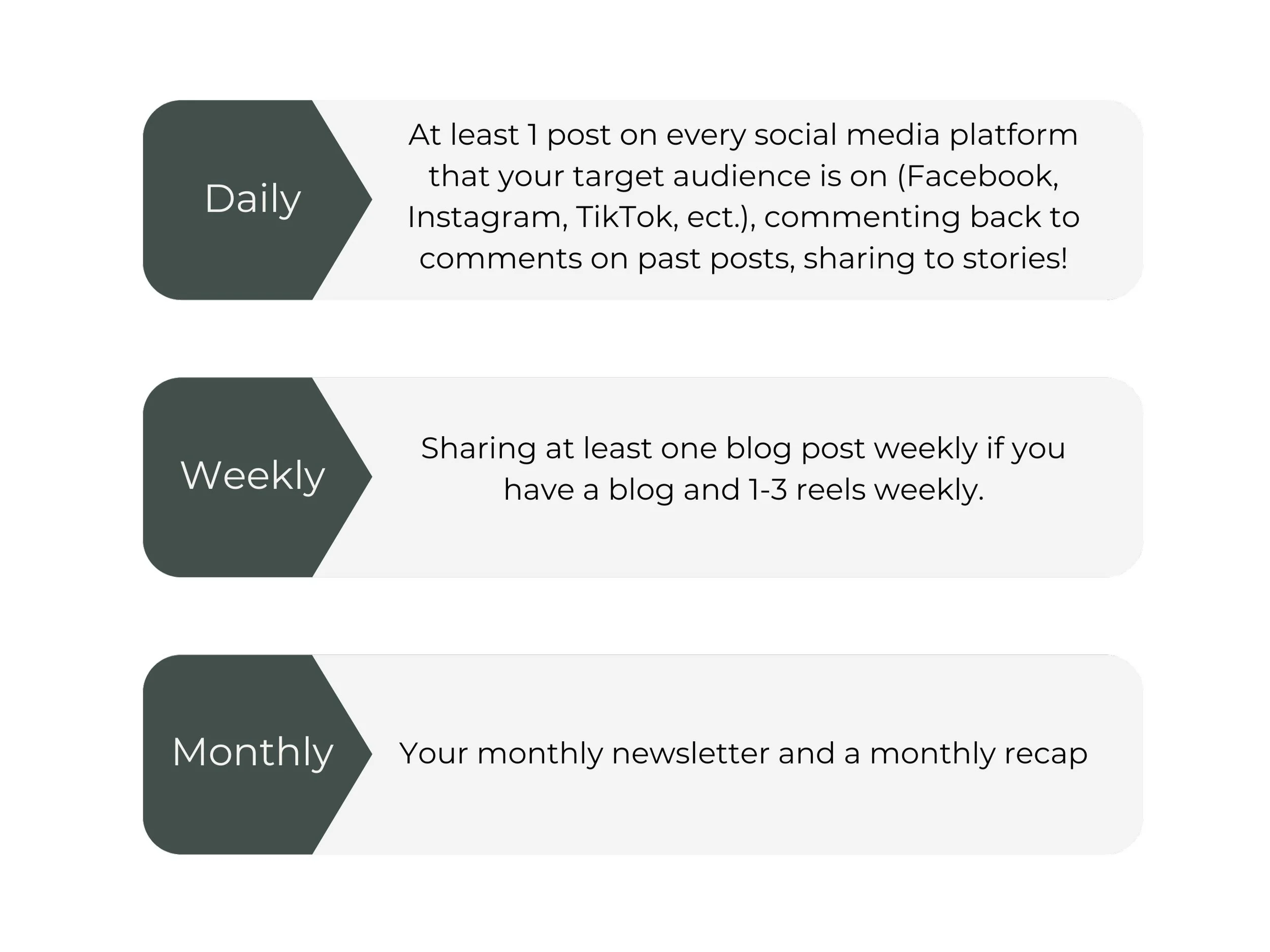 Daily

At least 1 post on every social media platform that your target audience is on (Facebook, Instagram, TikTok, ect.), commenting back to comments on past posts, sharing to stories!

Weekly

Sharing at least one blog post weekly if you have a blog and 1-3 reels weekly.

Monthly

Your monthly newsletter and a monthly recap